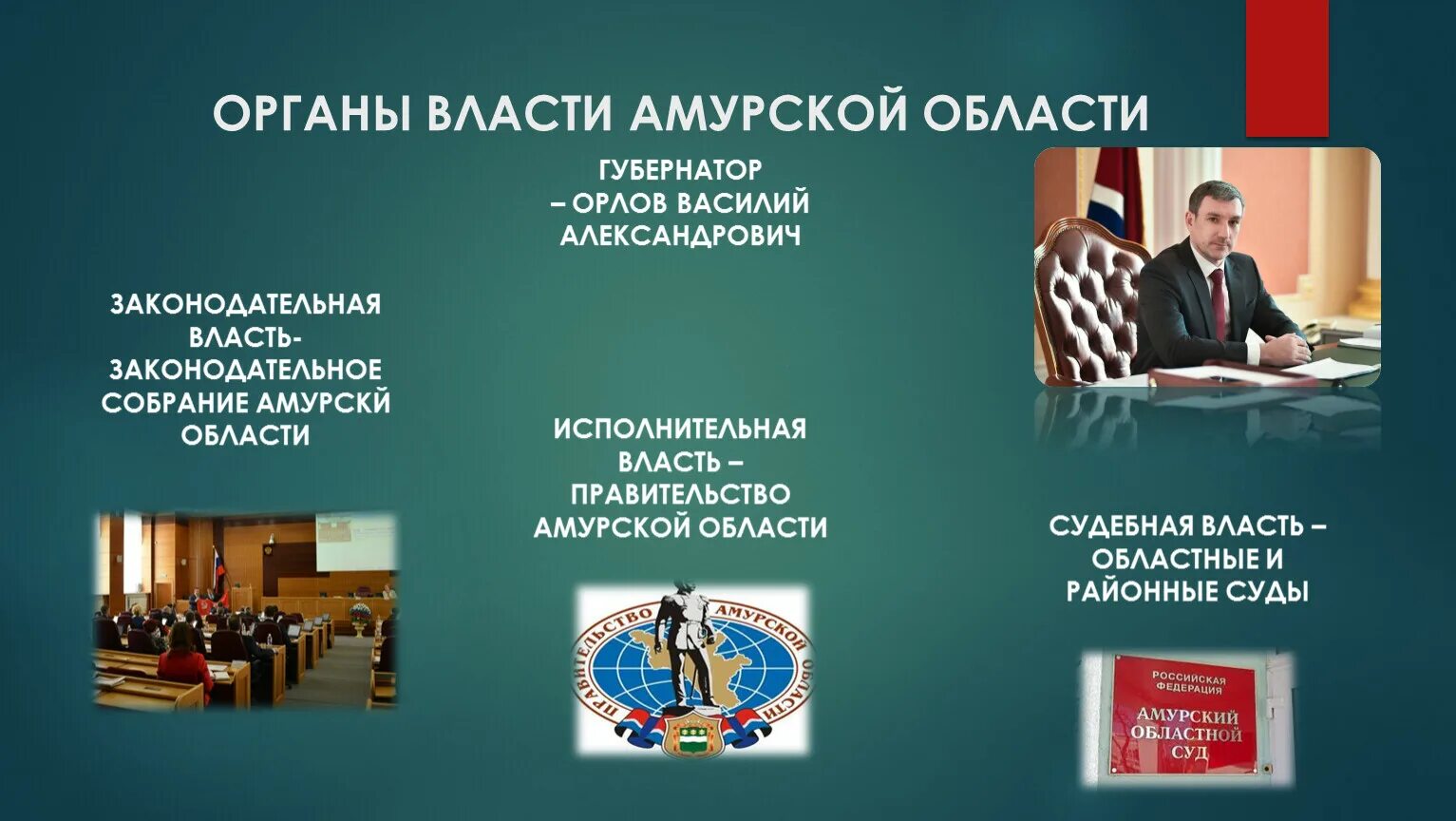 ОРГАНЫ ВЛАСТИ АМУРСКОЙ ОБЛАСТИ

ГУБЕРНАТОР – ОРЛОВ ВАСИЛИЙ АЛЕКСАНДРОВИЧ

ЗАКОНОДАТЕЛЬНАЯ ВЛАСТЬ- ЗАКОНОДАТЕЛЬНОЕ СОБРАНИЕ АМУРСКЙ ОБЛАСТИ

ИСПОЛНИТЕЛЬНАЯ ВЛАСТЬ – ПРАВИТЕЛЬСТВО АМУРСКОЙ ОБЛАСТИ

ПРАВИТЕЛЬСТВО АМУРСКОЙ ОБЛАСТИ

СУДЕБНАЯ ВЛАСТЬ – ОБЛАСТНЫЕ И РАЙОННЫЕ СУДЫ

РОССИЙСКАЯ ФЕДЕРАЦИЯ
АМУРСКИЙ ОБЛАСТНОЙ СУД